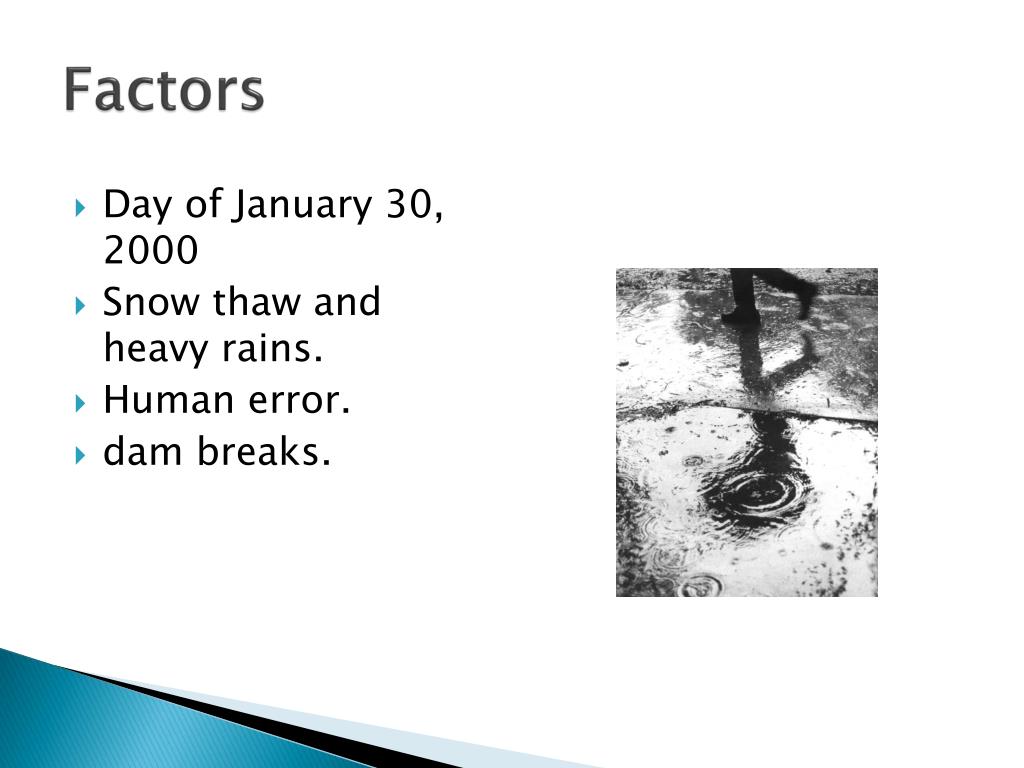 Factors

Day of January 30, 2000

Snow thaw and heavy rains.

Human error.

dam breaks.